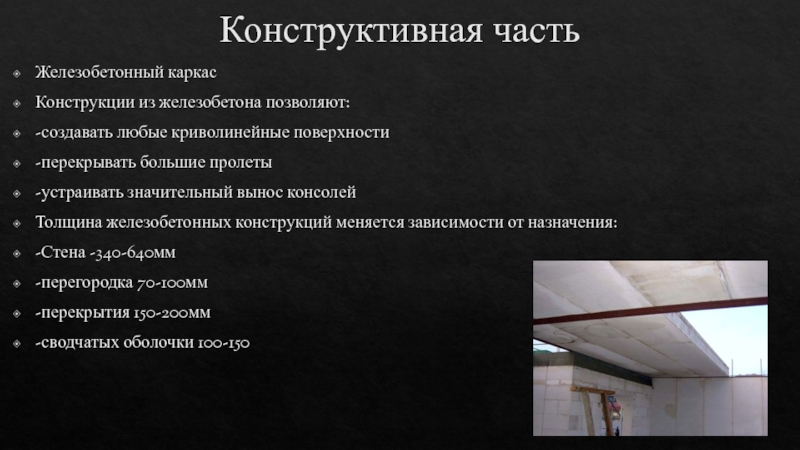 Конструктивная часть

Железобетонный каркас

Конструкции из железобетона позволяют:

-создавать любые криволинейные поверхности

-перекрывать большие пролеты

-устраивать значительный вынос консолей

Толщина железобетонных конструкций меняется зависимости от назначения:

-Стена -340-640мм

-перегородка 70-100мм

-перекрытия 150-200мм

-сводчатых оболочки 100-150